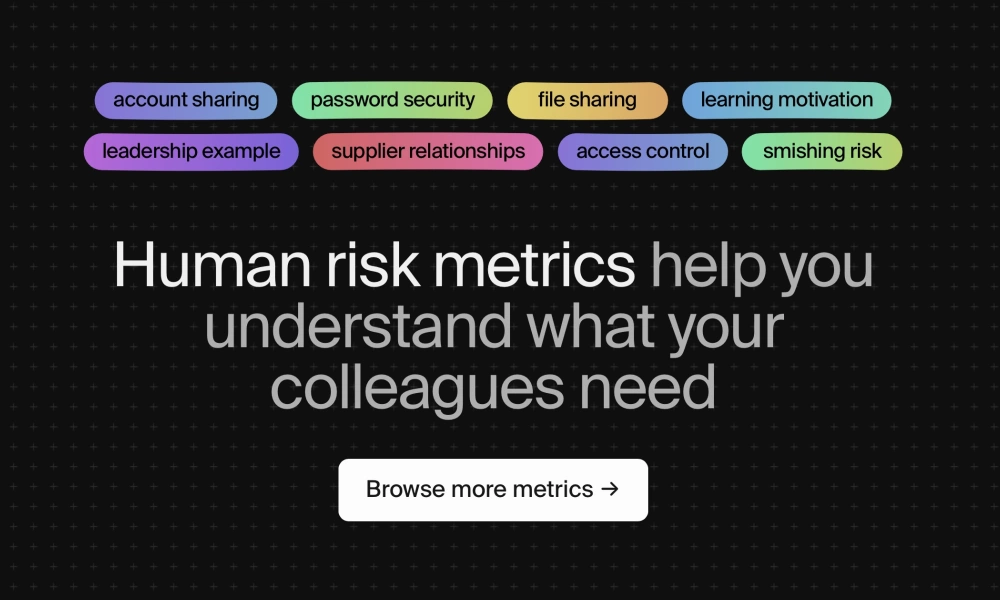 account sharing
password security
file sharing
learning motivation
leadership example
supplier relationships
access control
smishing risk

Human risk metrics help you understand what your colleagues need

Browse more metrics →